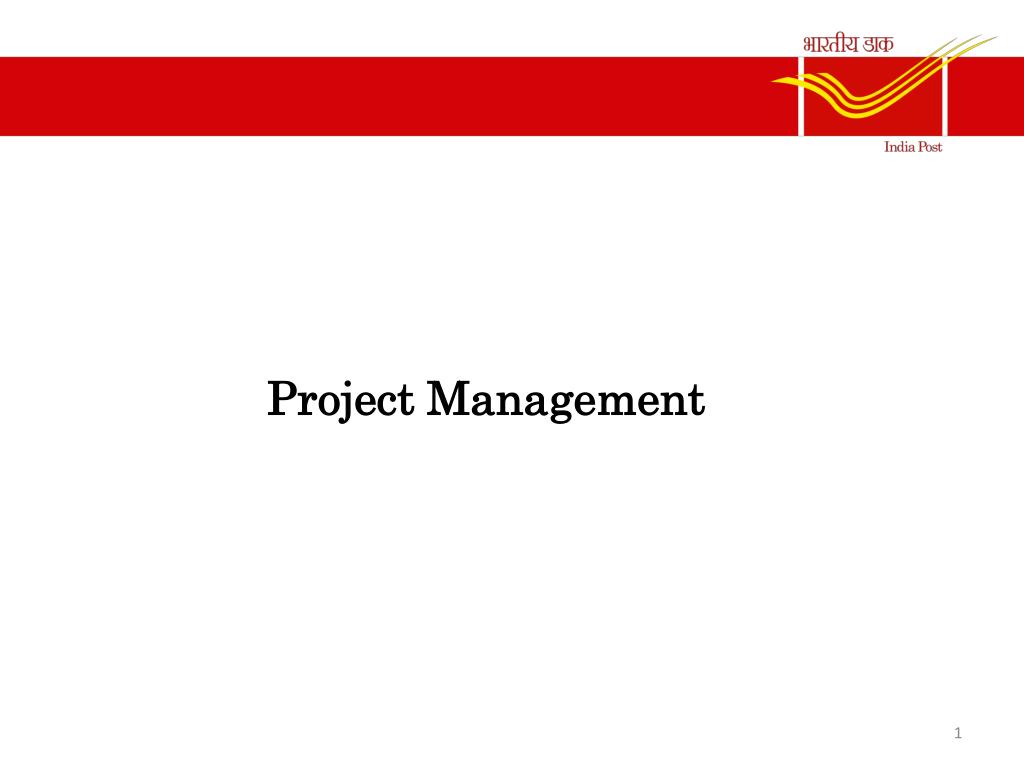 भारतीय डाक
India Post

Project Management

1